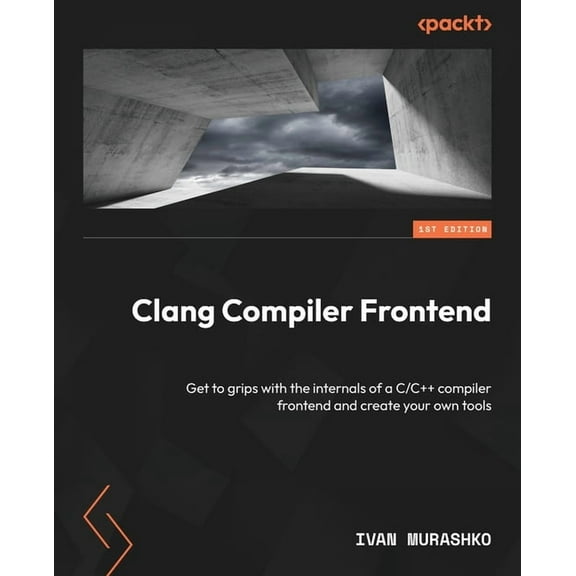 <packt>

1ST EDITION

Clang Compiler Frontend

Get to grips with the internals of a C/C++ compiler frontend and create your own tools

IVAN MURASHKO